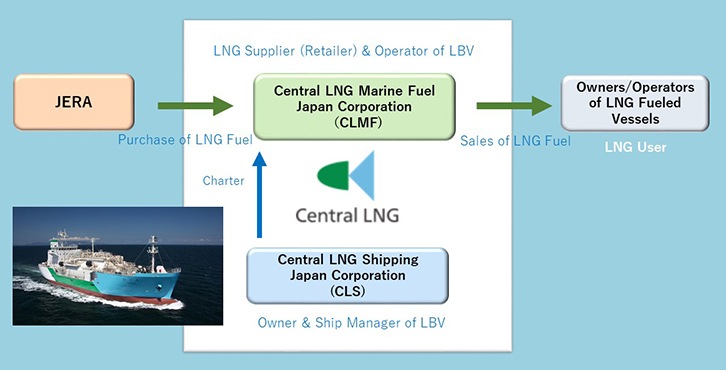 LNG Supplier (Retailer) & Operator of LBV

JERA

Central LNG Marine Fuel Japan Corporation (CLMF)

Owners/Operators of LNG Fueled Vessels

Purchase of LNG Fuel

Sales of LNG Fuel

LNG User

Charter

Central LNG

Central LNG Shipping Japan Corporation (CLS)

Owner & Ship Manager of LBV